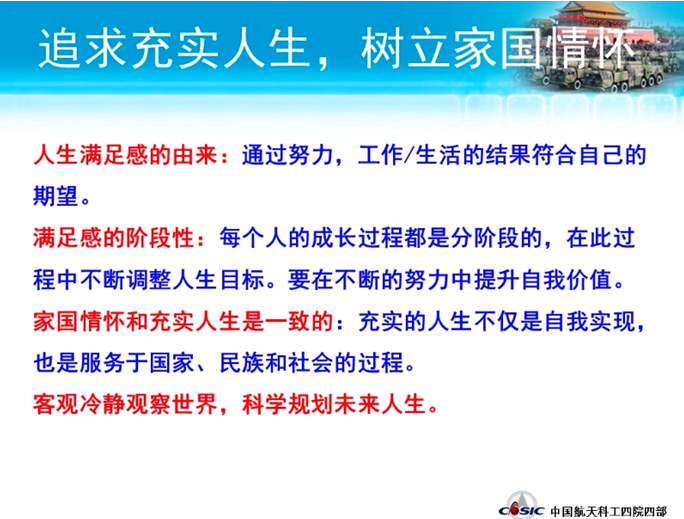 追求充实人生，树立家国情怀

人生满足感的由来：通过努力，工作/生活的结果符合自己的期望。

满足感的阶段性：每个人的成长过程都是分阶段的，在此过程中不断调整人生目标。要在不断的努力中提升自我价值。

家国情怀和充实人生是一致的：充实的人生不仅是自我实现，也是服务于国家、民族和社会的过程。

客观冷静观察世界，科学规划未来人生。

CASIC 中国航天科工四院四部